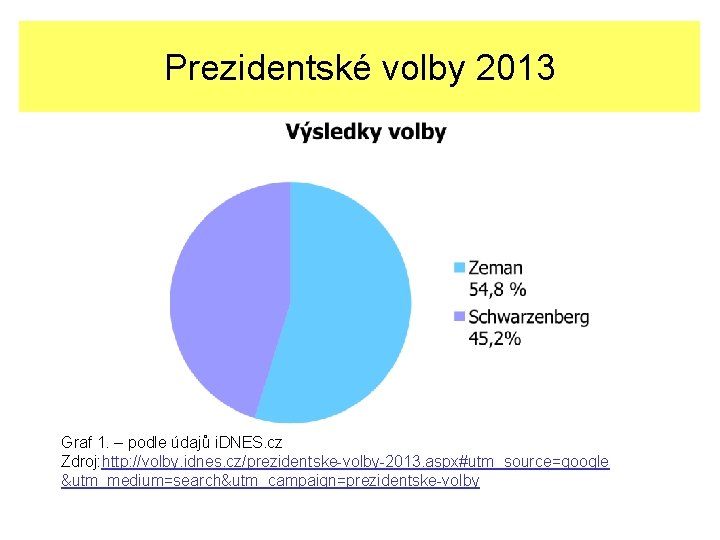 Prezidentské volby 2013

Výsledky volby

Zeman
54,8 %

Schwarzenberg
45,2%

Graf 1. – podle údajů iDNES.cz
Zdroj:http://volby.idnes.cz/prezidentske-volby-2013.aspx#utm_source=google&utm_medium=search&utm_campaign=prezidentske-volby